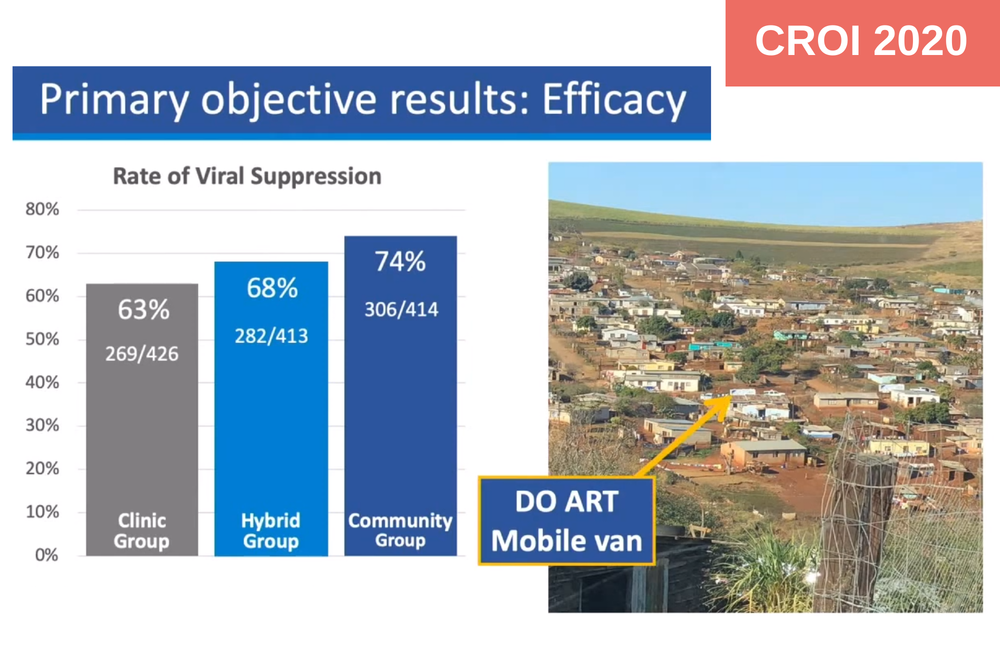 CROI 2020

Primary objective results: Efficacy

Rate of Viral Suppression

80%
70%
60%
50%
40%
30%
20%
10%
0%

63%
269/426
Clinic Group

68%
282/413
Hybrid Group

74%
306/414
Community Group

DO ART Mobile van